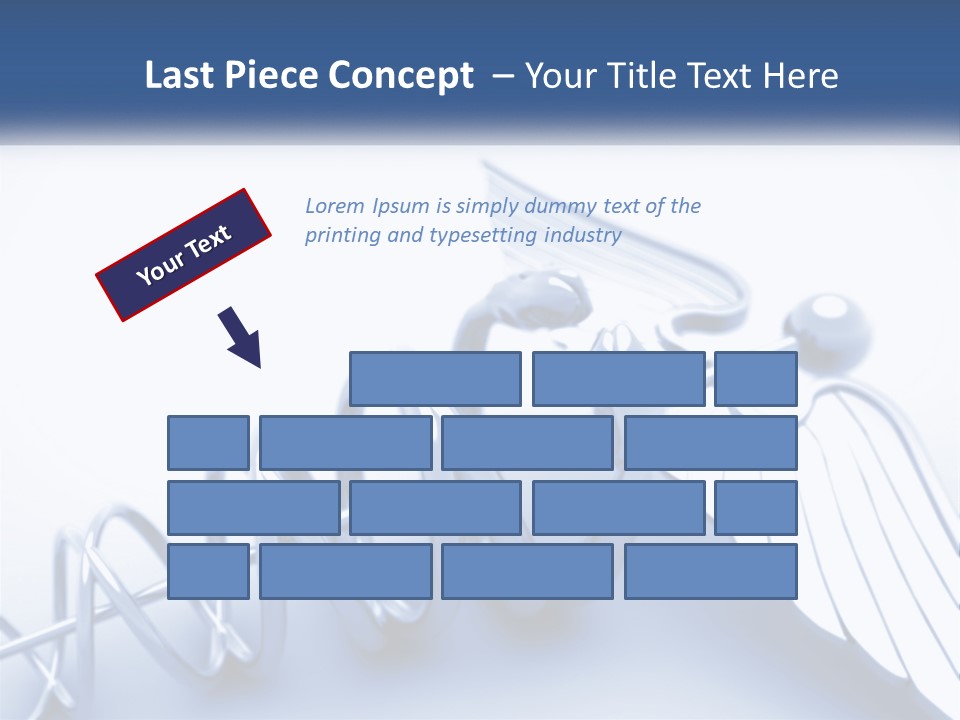 Last Piece Concept – Your Title Text Here

Your Text

Lorem Ipsum is simply dummy text of the printing and typesetting industry